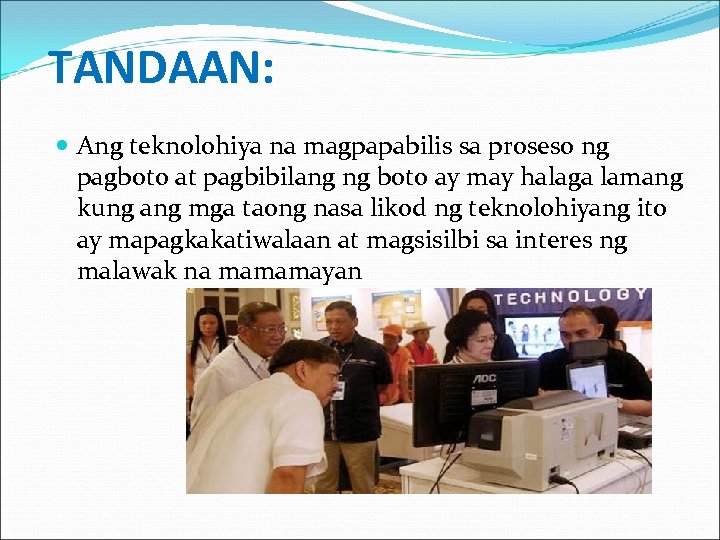 TANDAAN:

Ang teknolohiya na magpapabilis sa proseso ng pagboto at pagbibilang ng boto ay may halaga lamang kung ang mga taong nasa likod ng teknolohiyang ito ay mapagkakatiwalaan at magsisilbi sa interes ng malawak na mamamayan

TECHNOLOGY

AOC